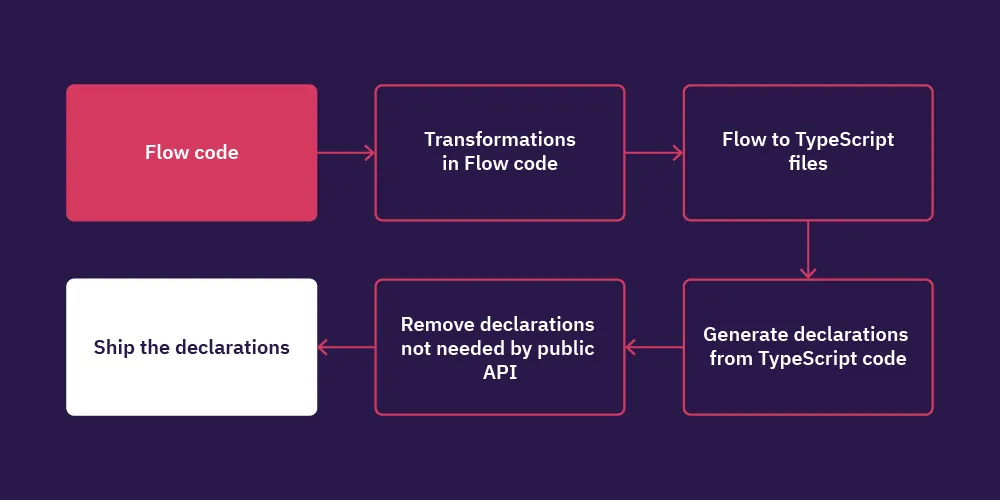 Flow code

Transformations in Flow code

Flow to TypeScript files

Generate declarations from TypeScript code

Remove declarations not needed by public API

Ship the declarations